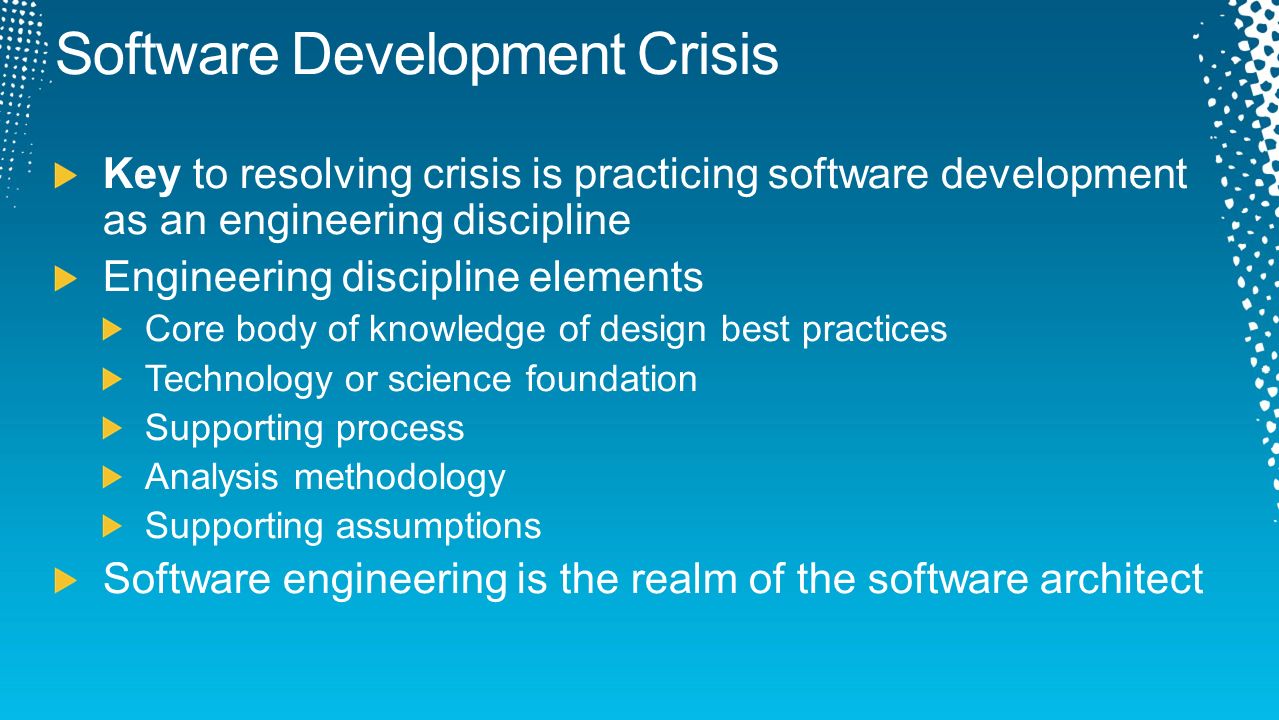 Software Development Crisis

Key to resolving crisis is practicing software development as an engineering discipline

Engineering discipline elements

Core body of knowledge of design best practices

Technology or science foundation

Supporting process

Analysis methodology

Supporting assumptions

Software engineering is the realm of the software architect